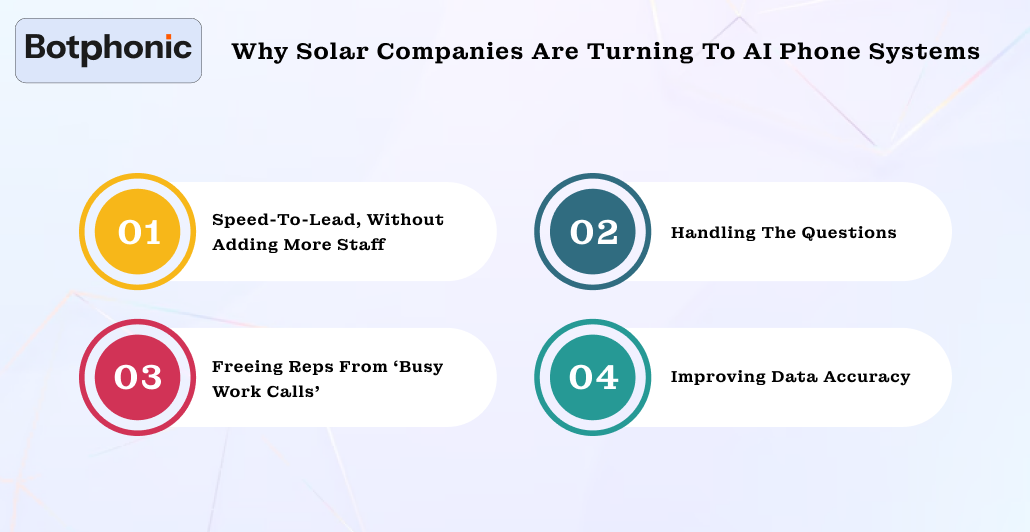 Botphonic

Why Solar Companies Are Turning To AI Phone Systems

01 Speed-To-Lead, Without Adding More Staff

02 Handling The Questions

03 Freeing Reps From ‘Busy Work Calls’

04 Improving Data Accuracy